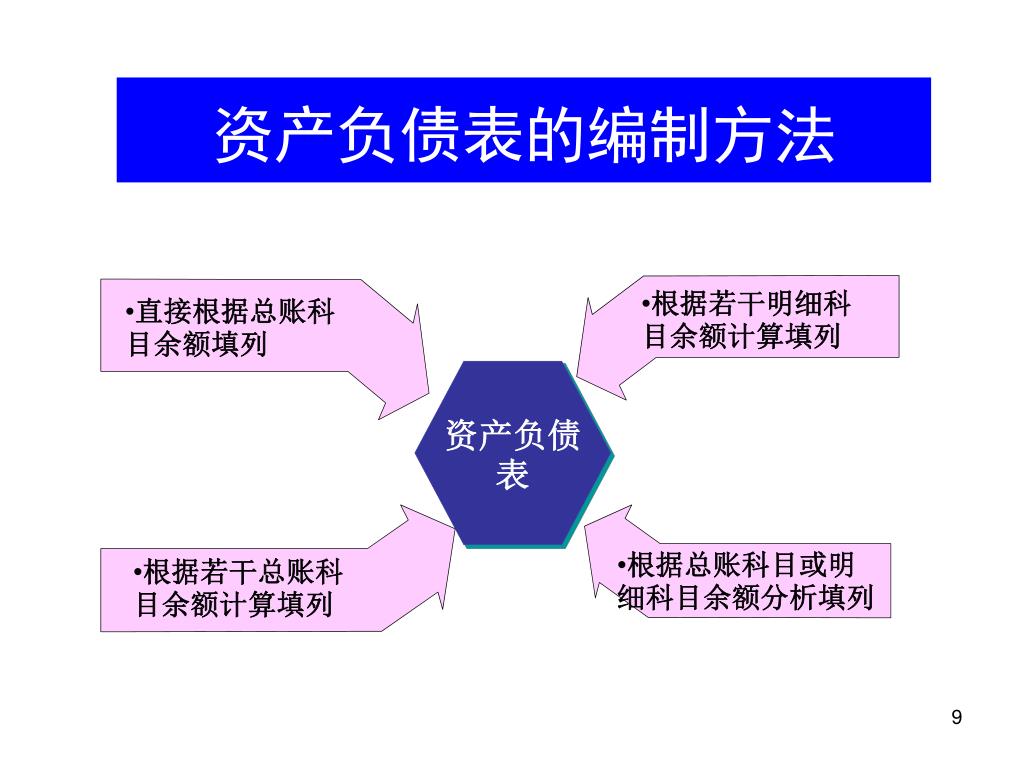 资产负债表的编制方法

•直接根据总账科目余额填列

•根据若干明细科目余额计算填列

资产负债表

•根据若干总账科目余额计算填列

•根据总账科目或明细科目余额分析填列

9